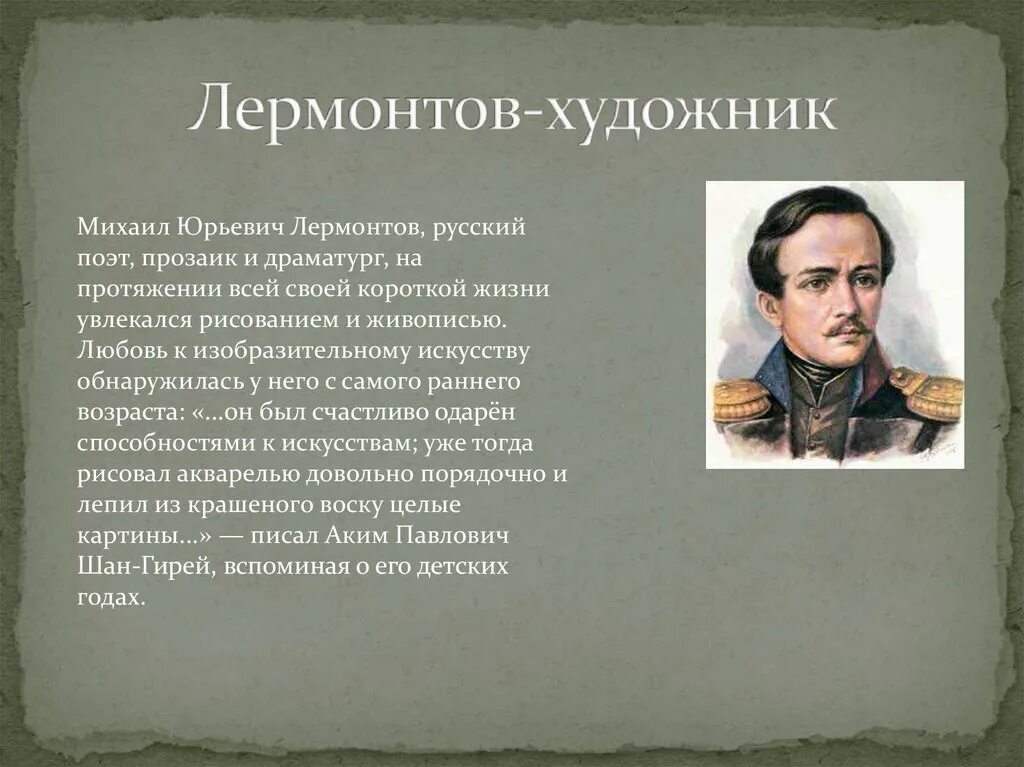 Лермонтов-художник

Михаил Юрьевич Лермонтов, русский поэт, прозаик и драматург, на протяжении всей своей короткой жизни увлекался рисованием и живописью. Любовь к изобразительному искусству обнаружилась у него с самого раннего возраста: «...он был счастливо одарён способностями к искусствам; уже тогда рисовал акварелью довольно порядочно и лепил из крашеного воску целые картины...» — писал Аким Павлович Шан-Гирей, вспоминая о его детских годах.